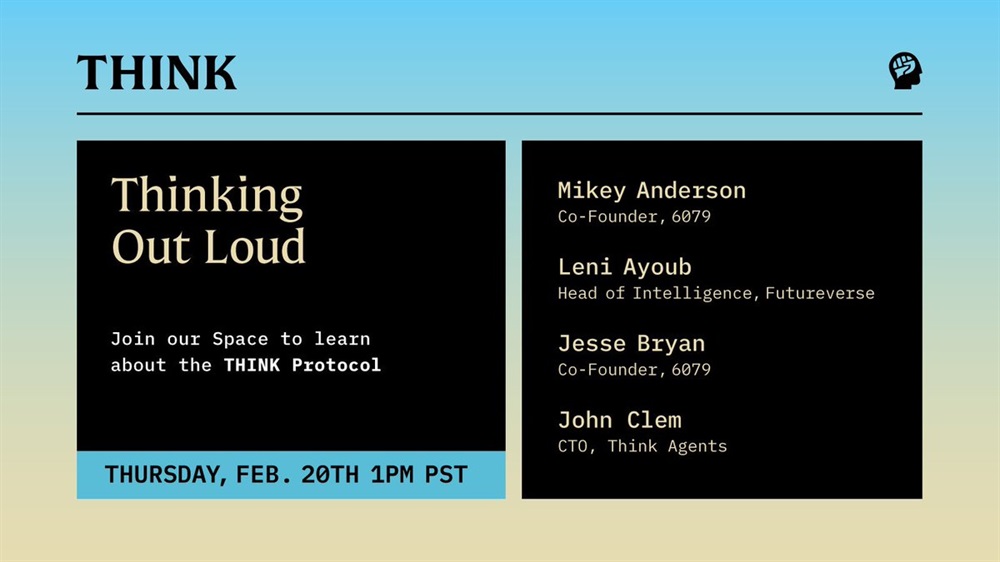 THINK

Thinking Out Loud

Join our Space to learn about the THINK Protocol

THURSDAY, FEB. 20TH 1PM PST

Mikey Anderson
Co-Founder, 6079

Leni Ayoub
Head of Intelligence, Futureverse

Jesse Bryan
Co-Founder, 6079

John Clem
CTO, Think Agents